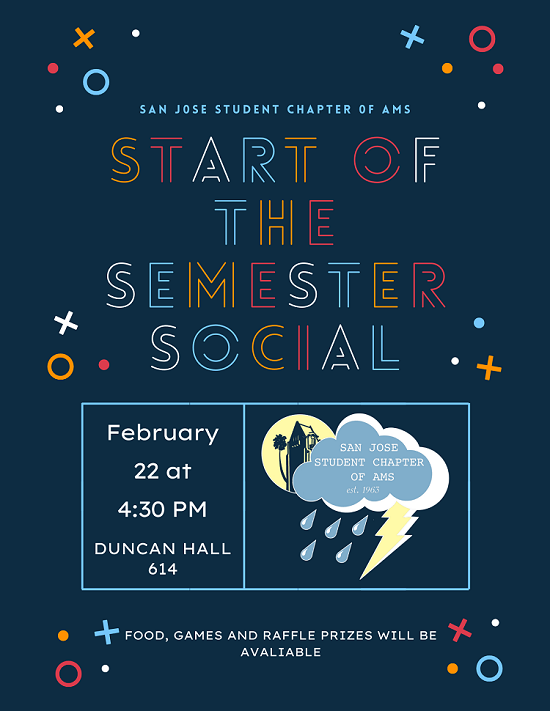 SAN JOSE STUDENT CHAPTER OF AMS

START OF THE SEMESTER SOCIAL

February 22 at 4:30 PM

DUNCAN HALL 614

SAN JOSE STUDENT CHAPTER OF AMS
est. 1963

FOOD, GAMES AND RAFFLE PRIZES WILL BE AVALIABLE